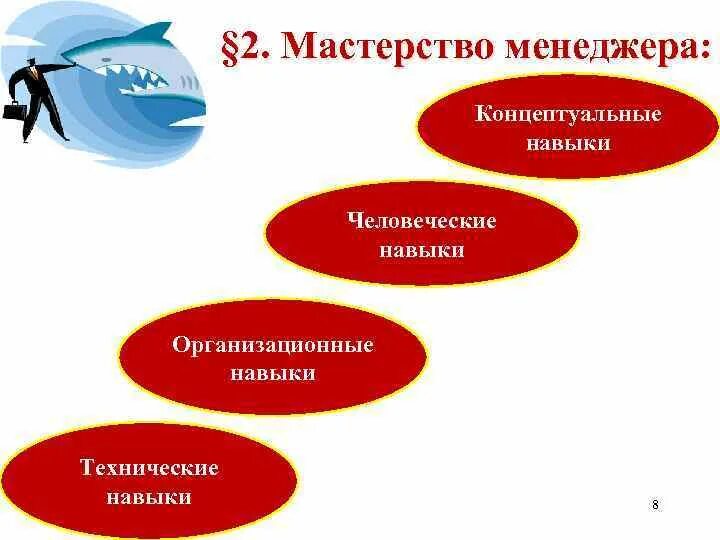 §2. Мастерство менеджера:

Концептуальные навыки

Человеческие навыки

Организационные навыки

Технические навыки

8